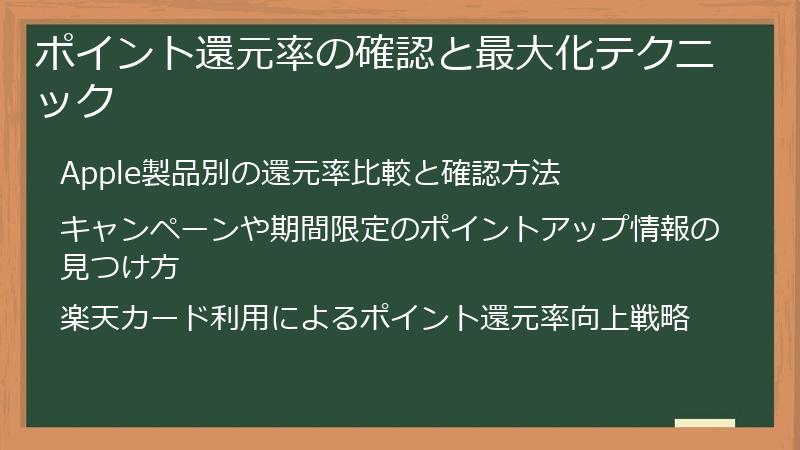 ポイント還元率の確認と最大化テクニック

Apple製品別の還元率比較と確認方法

キャンペーンや期間限定のポイントアップ情報の見つけ方

楽天カード利用によるポイント還元率向上戦略